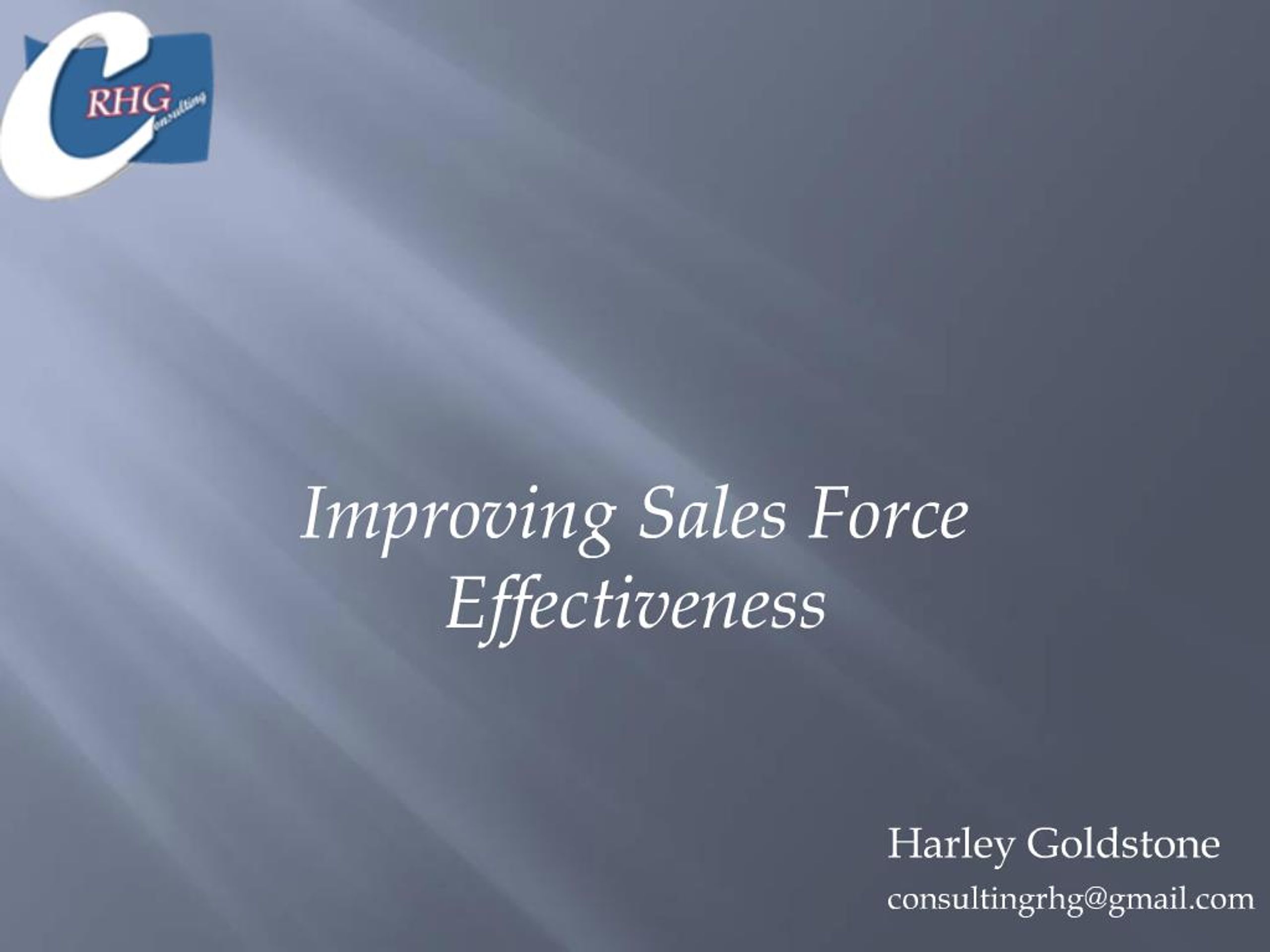 RHG Consulting

Improving Sales Force Effectiveness

Harley Goldstone
consultingrhg@gmail.com